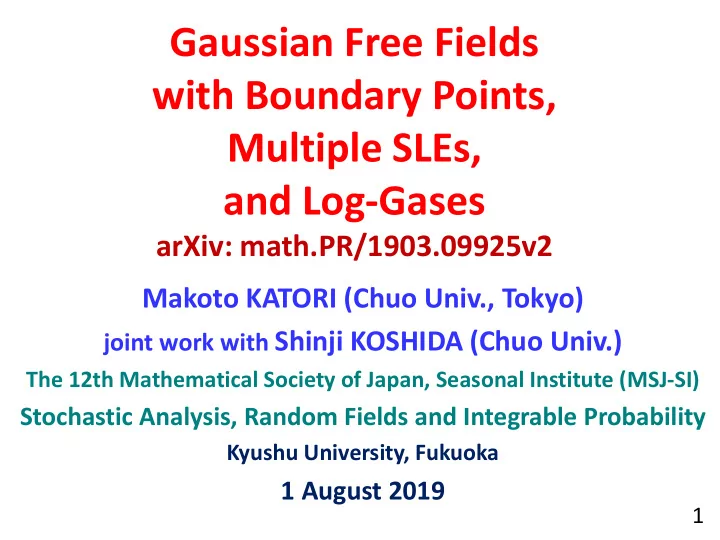 Gaussian Free Fields with Boundary Points, Multiple SLEs, and Log-Gases
arXiv: math.PR/1903.09925v2

Makoto KATORI (Chuo Univ., Tokyo)
joint work with Shinji KOSHIDA (Chuo Univ.)
The 12th Mathematical Society of Japan, Seasonal Institute (MSJ-SI)
Stochastic Analysis, Random Fields and Integrable Probability
Kyushu University, Fukuoka
1 August 2019

1